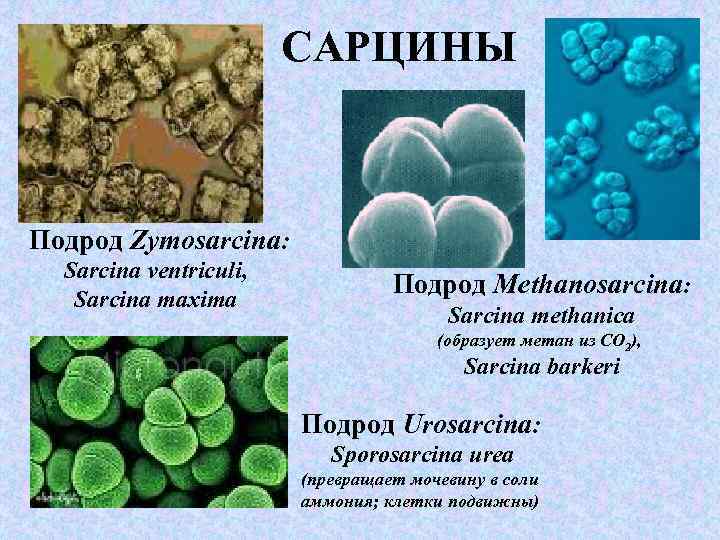 САРЦИНЫ

Подрод Zymosarcina:
Sarcina ventriculi,
Sarcina maxima

Подрод Methanosarcina:
Sarcina methanica
(образует метан из $CO_2$),
Sarcina barkeri

Подрод Urosarcina:
Sporosarcina urea
(превращает мочевину в соли аммония; клетки подвижны)